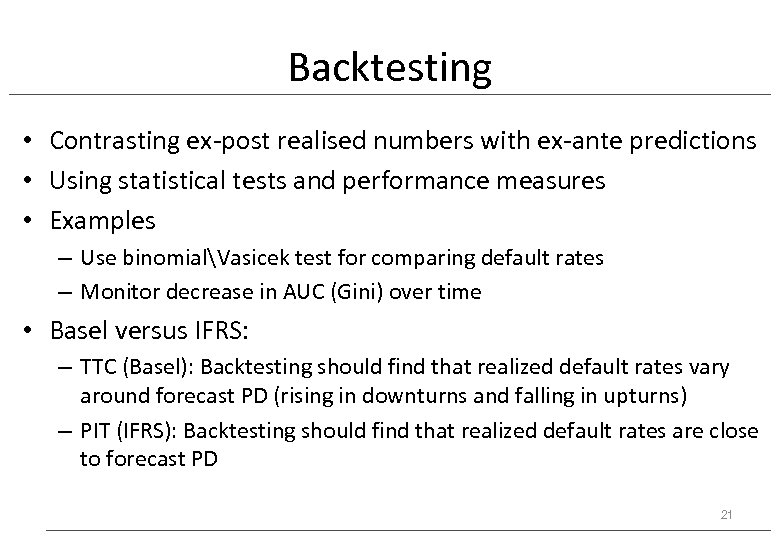 Backtesting

• Contrasting ex-post realised numbers with ex-ante predictions
• Using statistical tests and performance measures
• Examples
– Use binomial\Vasicek test for comparing default rates
– Monitor decrease in AUC (Gini) over time
• Basel versus IFRS:
– TTC (Basel): Backtesting should find that realized default rates vary around forecast PD (rising in downturns and falling in upturns)
– PIT (IFRS): Backtesting should find that realized default rates are close to forecast PD

21